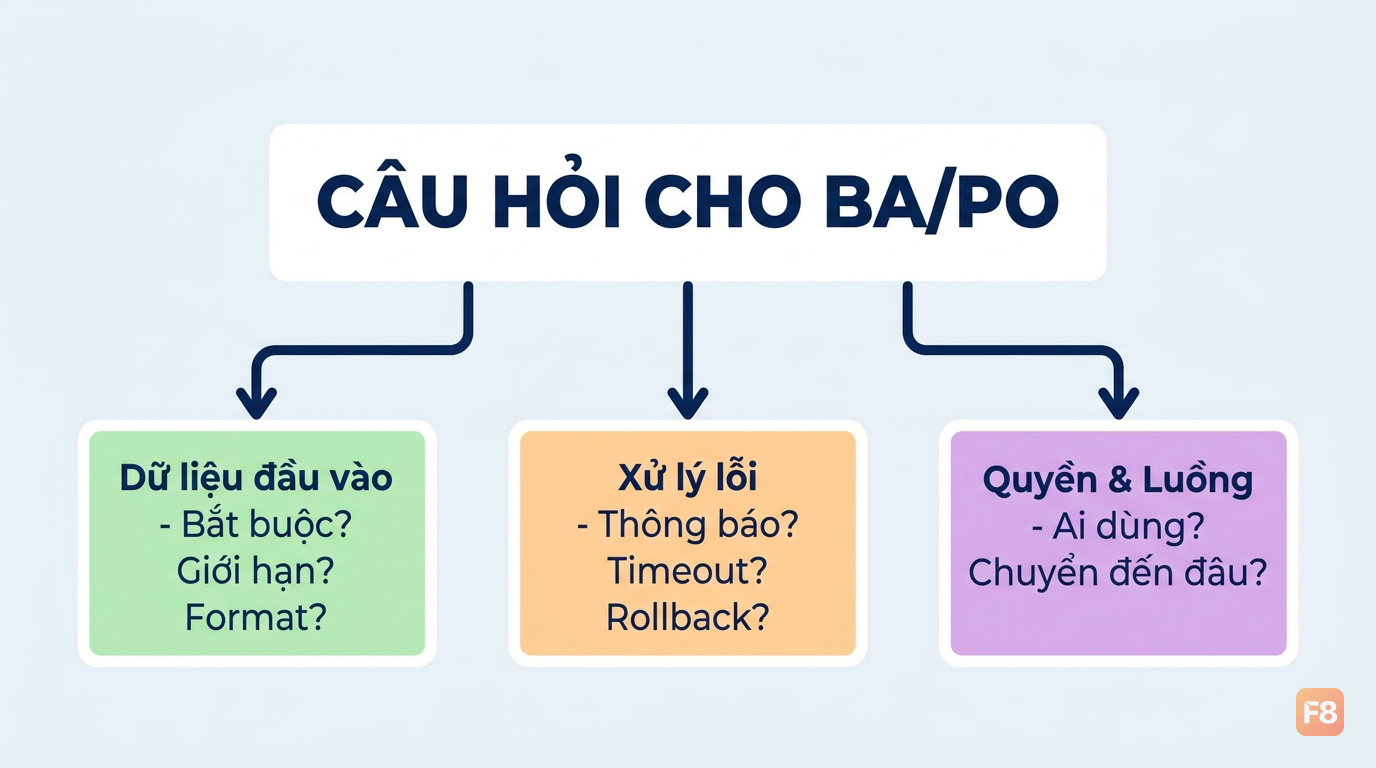 CÂU HỎI CHO BA/PO

Dữ liệu đầu vào
- Bắt buộc?
Giới hạn?
Format?

Xử lý lỗi
- Thông báo?
Timeout?
Rollback?

Quyền & Luồng
- Ai dùng?
Chuyển đến đâu?

F8